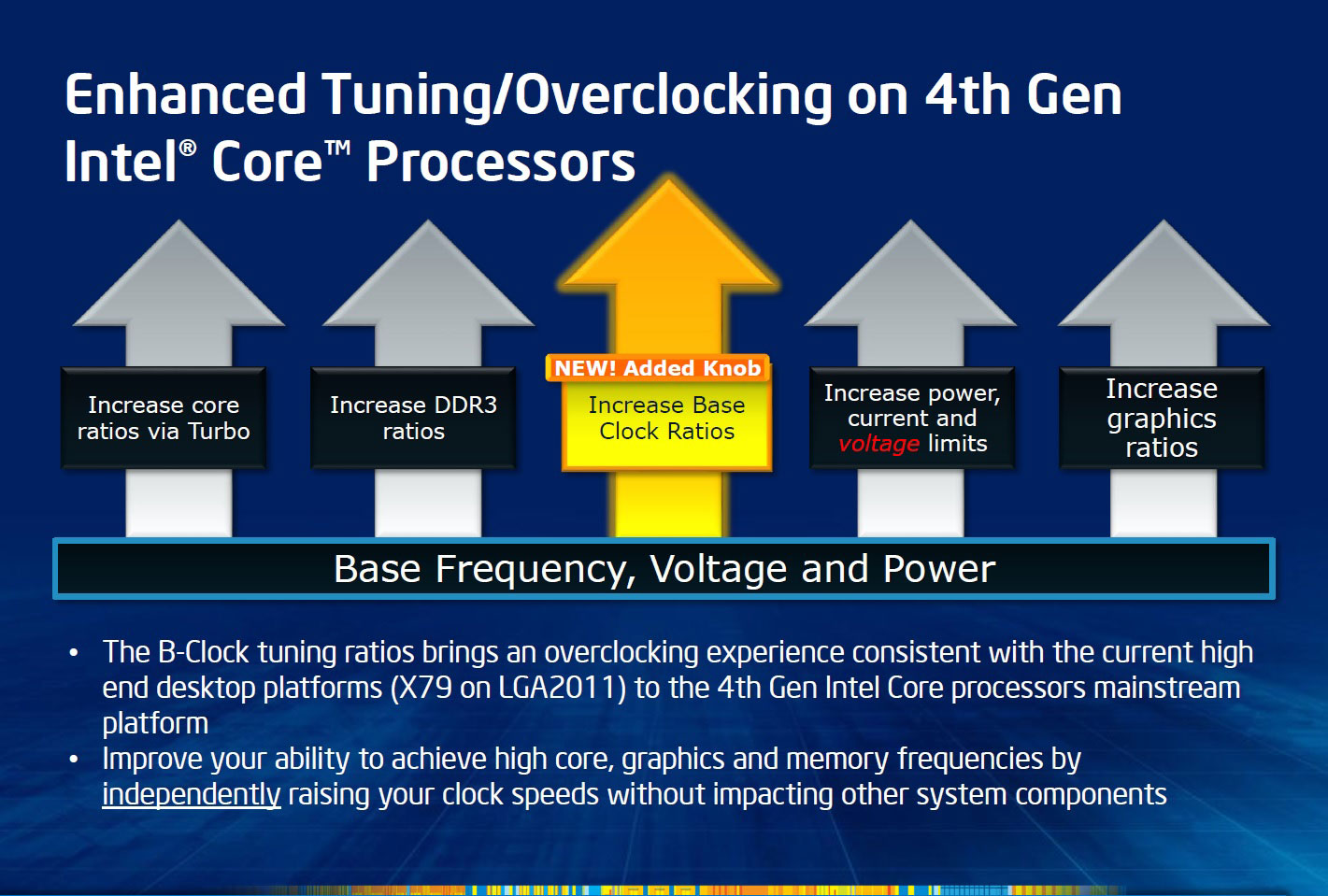 Enhanced Tuning/Overclocking on 4th Gen Intel® Core™ Processors

Increase core ratios via Turbo

Increase DDR3 ratios

NEW! Added Knob

Increase Base Clock Ratios

Increase power, current and voltage limits

Increase graphics ratios

Base Frequency, Voltage and Power

• The B-Clock tuning ratios brings an overclocking experience consistent with the current high end desktop platforms (X79 on LGA2011) to the 4th Gen Intel Core processors mainstream platform
• Improve your ability to achieve high core, graphics and memory frequencies by independently raising your clock speeds without impacting other system components